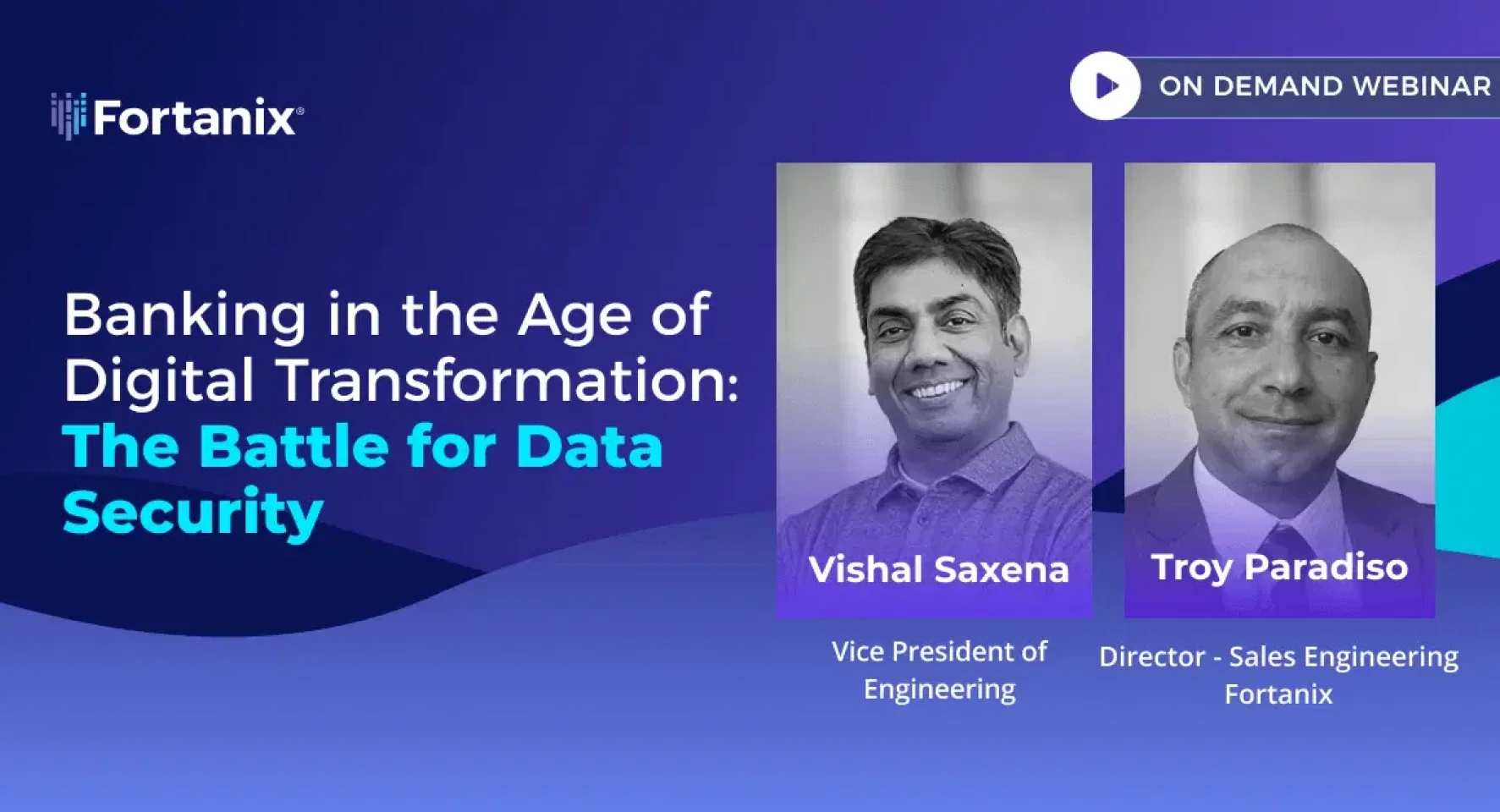 Fortanix®

ON DEMAND WEBINAR

Banking in the Age of Digital Transformation: The Battle for Data Security

Vishal Saxena

Vice President of Engineering

Troy Paradiso

Director - Sales Engineering Fortanix